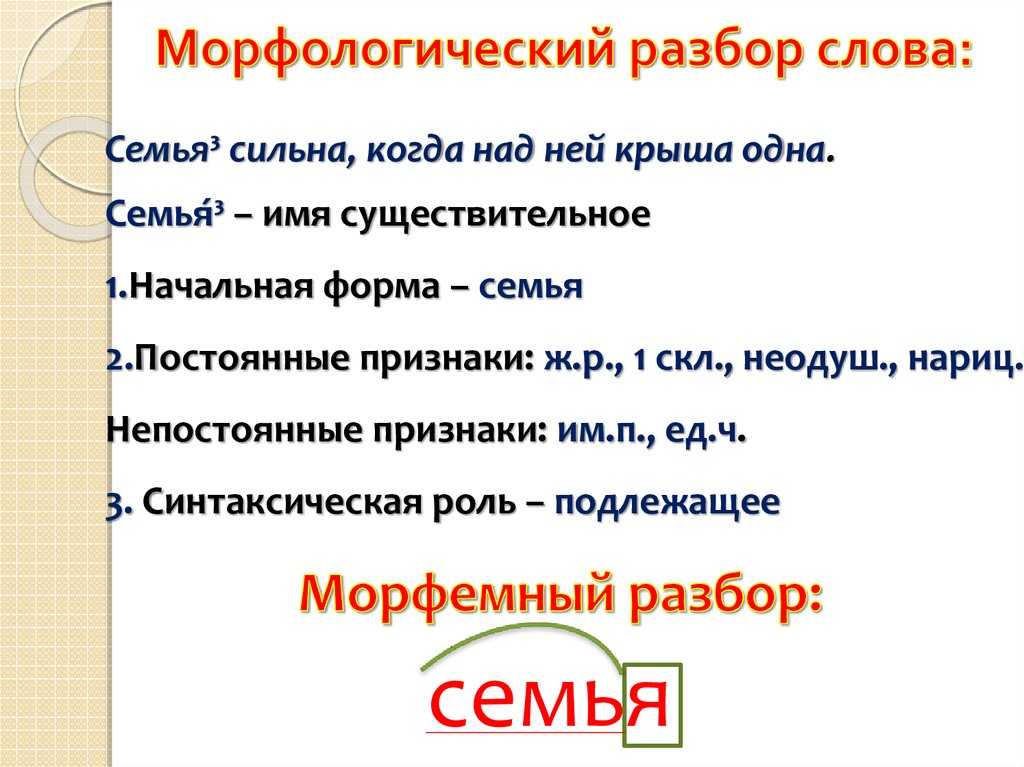 Морфологический разбор слова:

Семья³ сильна, когда над ней крыша одна.

Семья́³ – имя существительное

1.Начальная форма – семья

2.Постоянные признаки: ж.р., 1 скл., неодуш., нариц.

Непостоянные признаки: им.п., ед.ч.

3. Синтаксическая роль – подлежащее

Морфемный разбор:

семья